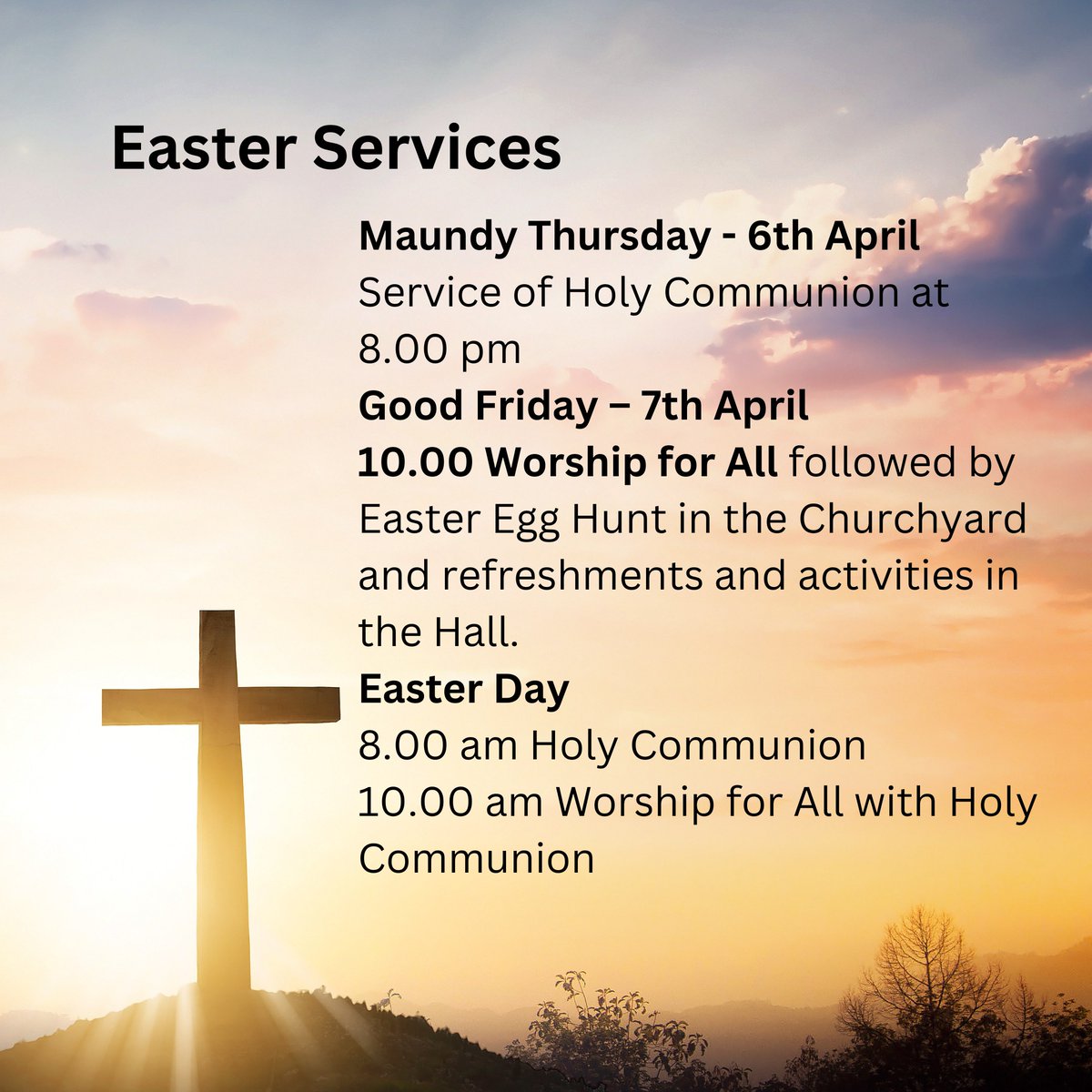 Easter Services

Maundy Thursday - 6th April
Service of Holy Communion at 8.00 pm
Good Friday – 7th April
10.00 Worship for All followed by Easter Egg Hunt in the Churchyard and refreshments and activities in the Hall.
Easter Day
8.00 am Holy Communion
10.00 am Worship for All with Holy Communion